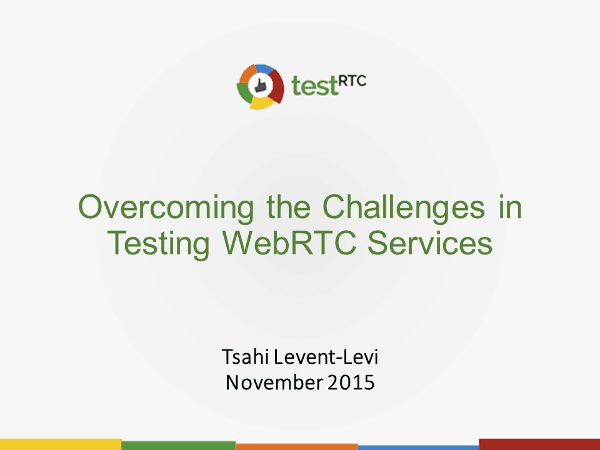 testRTC

Overcoming the Challenges in Testing WebRTC Services

Tsahi Levent-Levi
November 2015